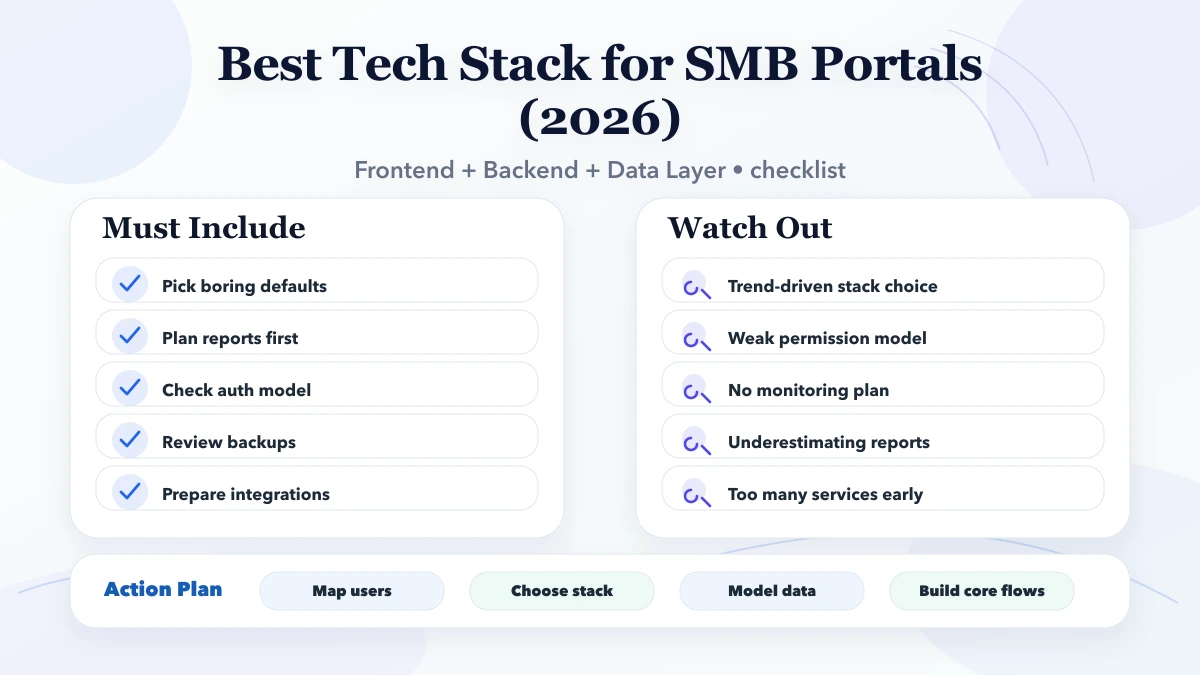 Best Tech Stack for SMB Portals (2026)

Frontend + Backend + Data Layer • checklist

Must Include

Pick boring defaults

Plan reports first

Check auth model

Review backups

Prepare integrations

Watch Out

Trend-driven stack choice

Weak permission model

No monitoring plan

Underestimating reports

Too many services early

Action Plan

Map users

Choose stack

Model data

Build core flows